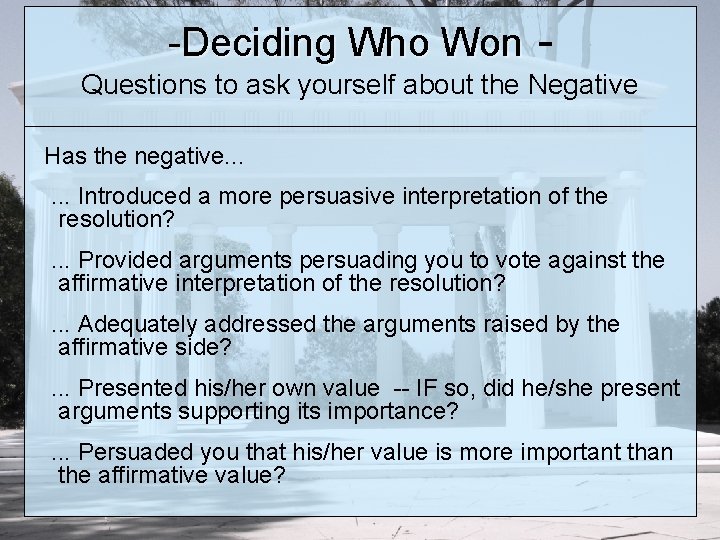 -Deciding Who Won -
Questions to ask yourself about the Negative

Has the negative…

… Introduced a more persuasive interpretation of the resolution?

… Provided arguments persuading you to vote against the affirmative interpretation of the resolution?

… Adequately addressed the arguments raised by the affirmative side?

… Presented his/her own value -- IF so, did he/she present arguments supporting its importance?

… Persuaded you that his/her value is more important than the affirmative value?